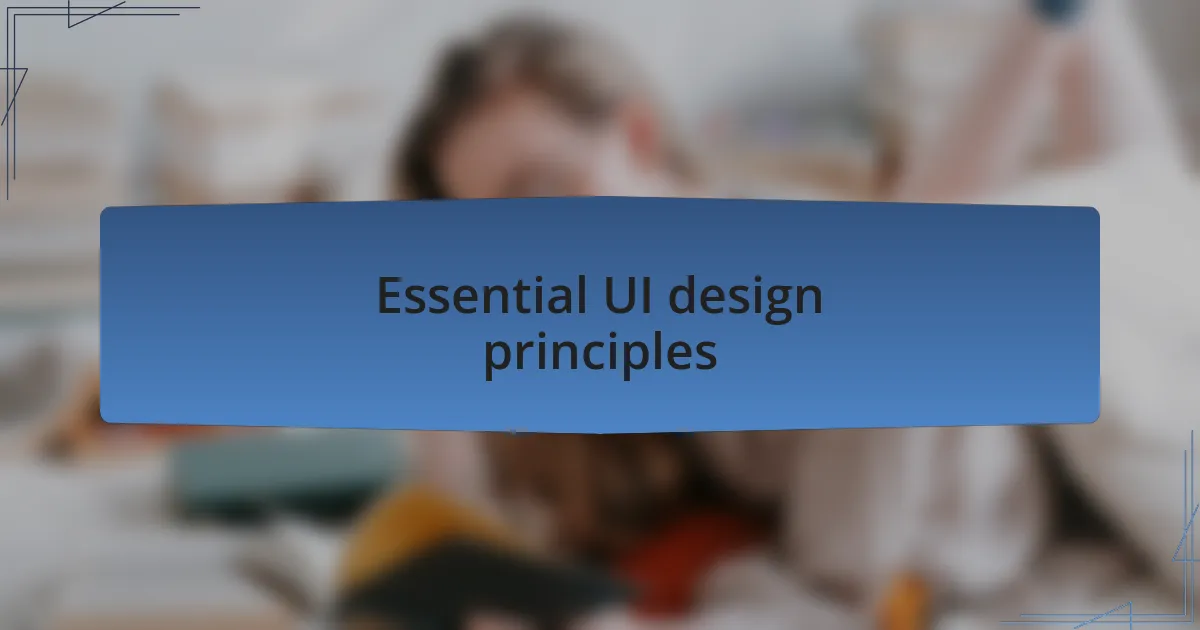 Essential UI design principles